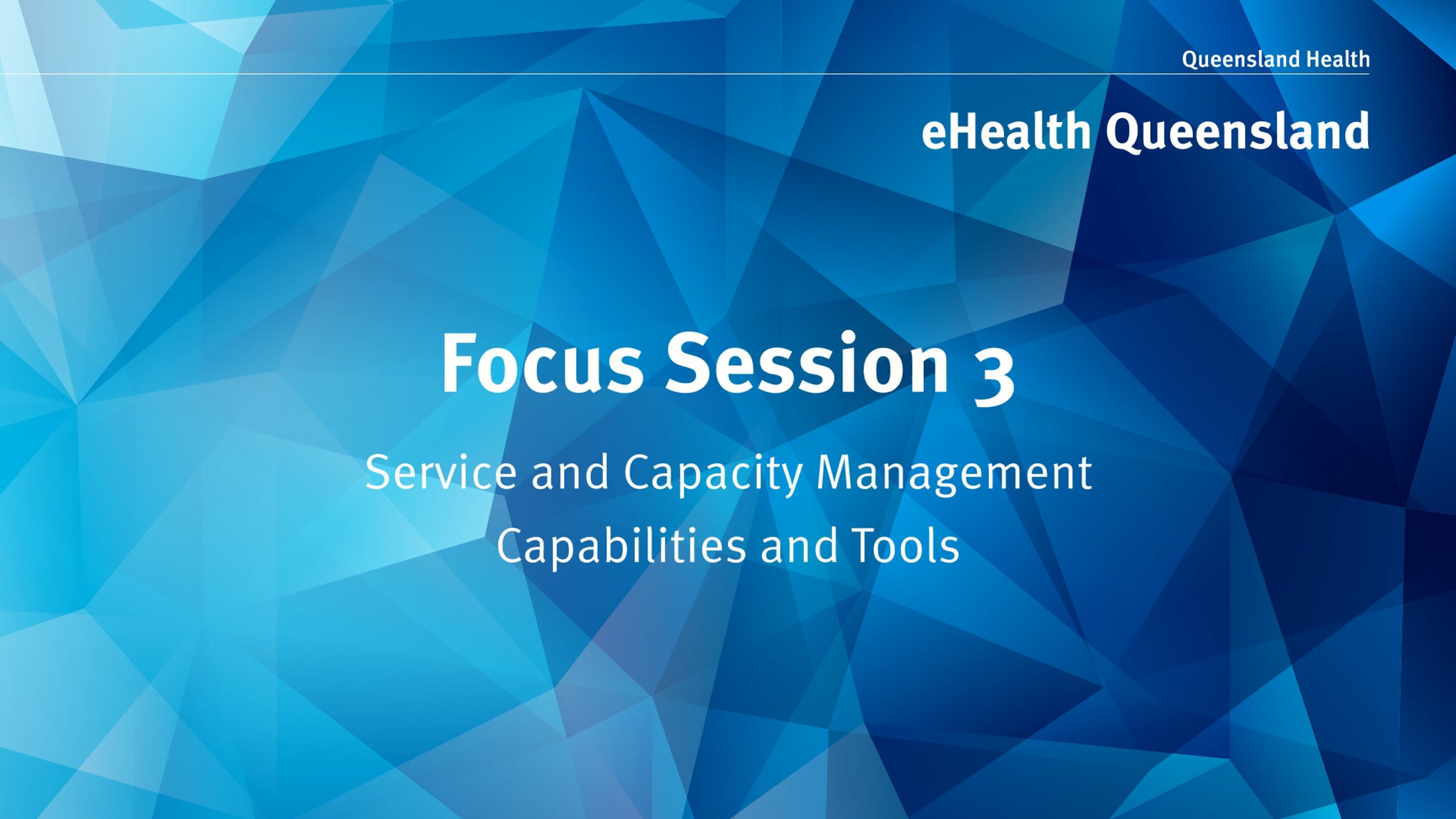 Queensland Health

eHealth Queensland

Focus Session 3

Service and Capacity Management
Capabilities and Tools